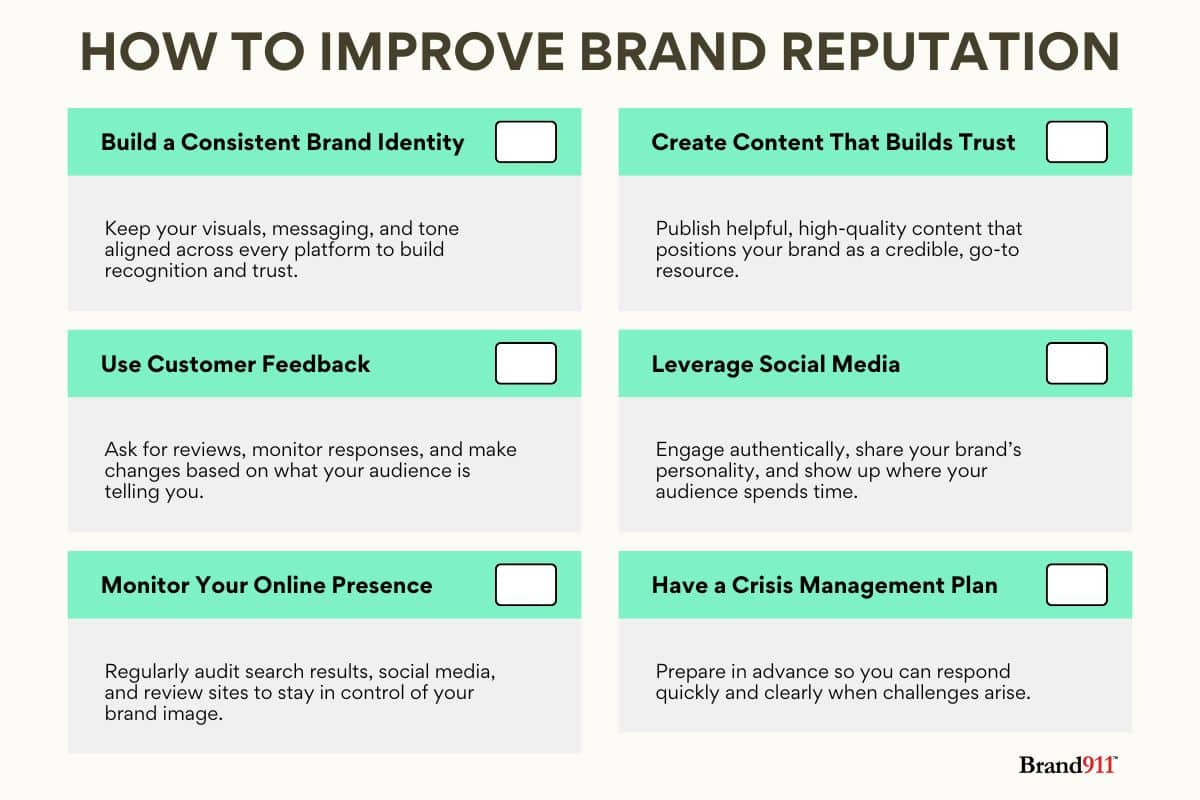 HOW TO IMPROVE BRAND REPUTATION

Build a Consistent Brand Identity

Keep your visuals, messaging, and tone aligned across every platform to build recognition and trust.

Use Customer Feedback

Ask for reviews, monitor responses, and make changes based on what your audience is telling you.

Monitor Your Online Presence

Regularly audit search results, social media, and review sites to stay in control of your brand image.

Create Content That Builds Trust

Publish helpful, high-quality content that positions your brand as a credible, go-to resource.

Leverage Social Media

Engage authentically, share your brand's personality, and show up where your audience spends time.

Have a Crisis Management Plan

Prepare in advance so you can respond quickly and clearly when challenges arise.

Brand911